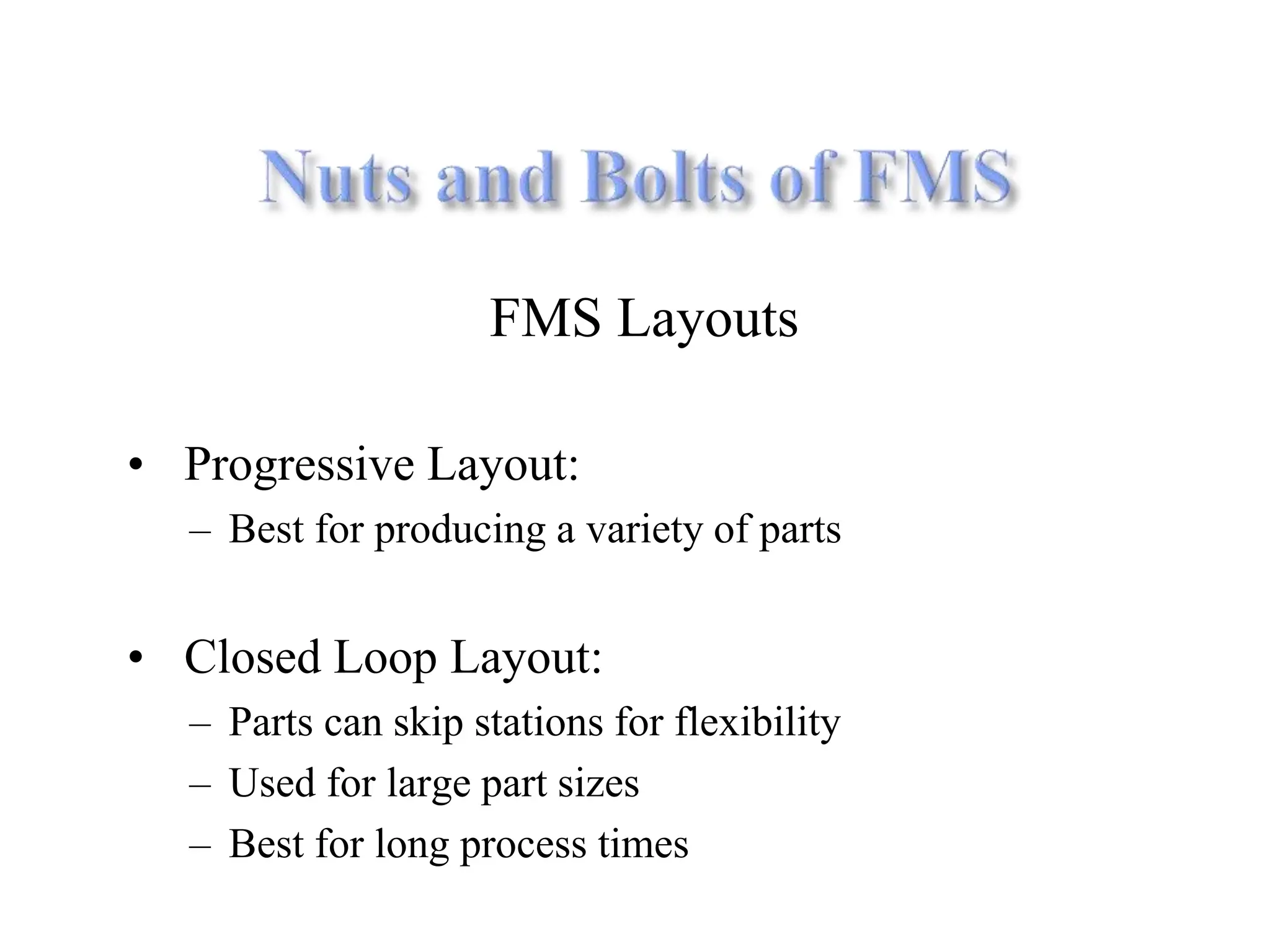 Nuts and Bolts of FMS

FMS Layouts

• Progressive Layout:
– Best for producing a variety of parts

• Closed Loop Layout:
– Parts can skip stations for flexibility
– Used for large part sizes
– Best for long process times